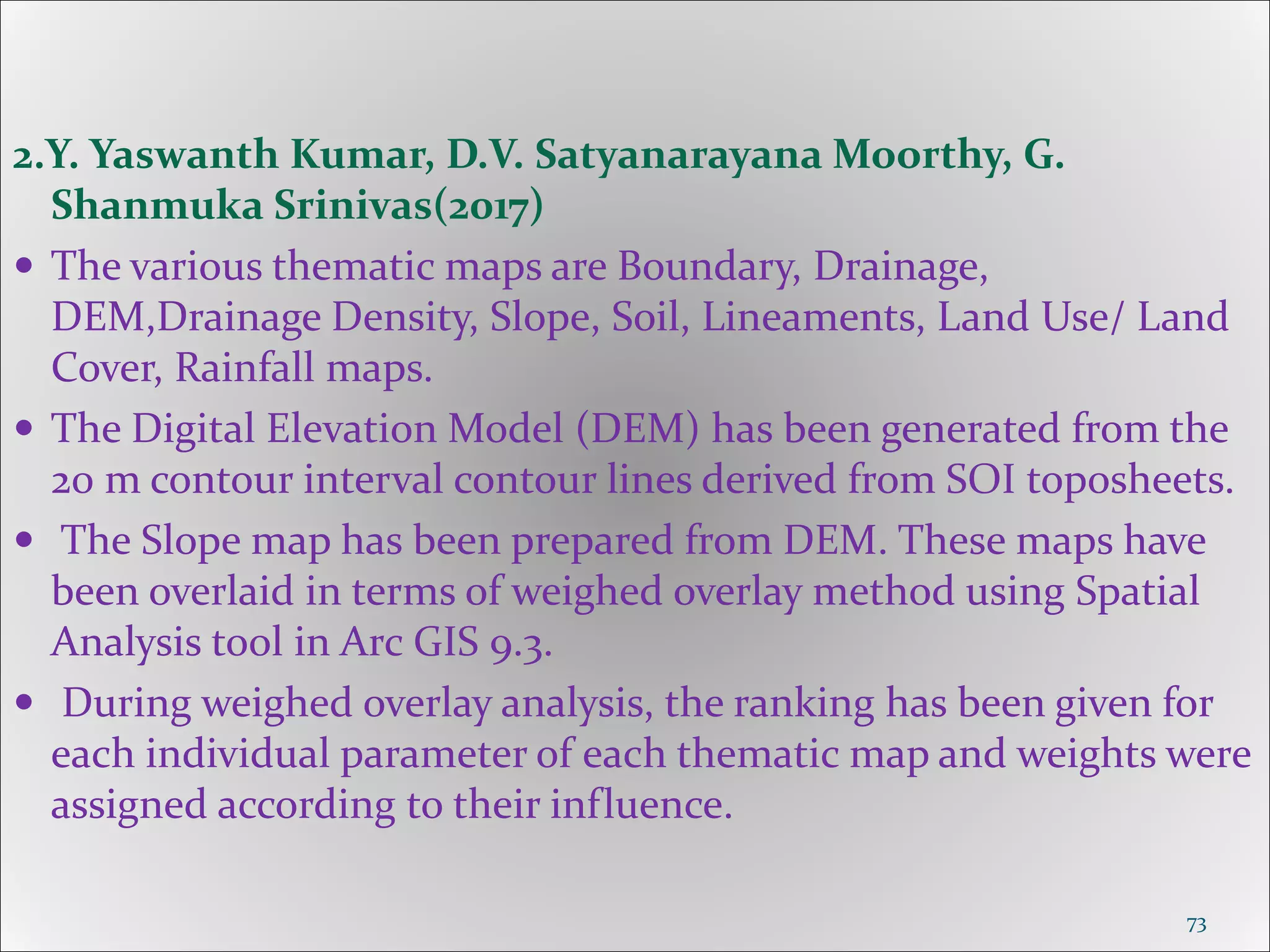 2.Y. Yaswanth Kumar, D.V. Satyanarayana Moorthy, G. Shanmuka Srinivas(2017)

• The various thematic maps are Boundary, Drainage, DEM,Drainage Density, Slope, Soil, Lineaments, Land Use/ Land Cover, Rainfall maps.

• The Digital Elevation Model (DEM) has been generated from the 20 m contour interval contour lines derived from SOI toposheets.

• The Slope map has been prepared from DEM. These maps have been overlaid in terms of weighed overlay method using Spatial Analysis tool in Arc GIS 9.3.

• During weighed overlay analysis, the ranking has been given for each individual parameter of each thematic map and weights were assigned according to their influence.

73